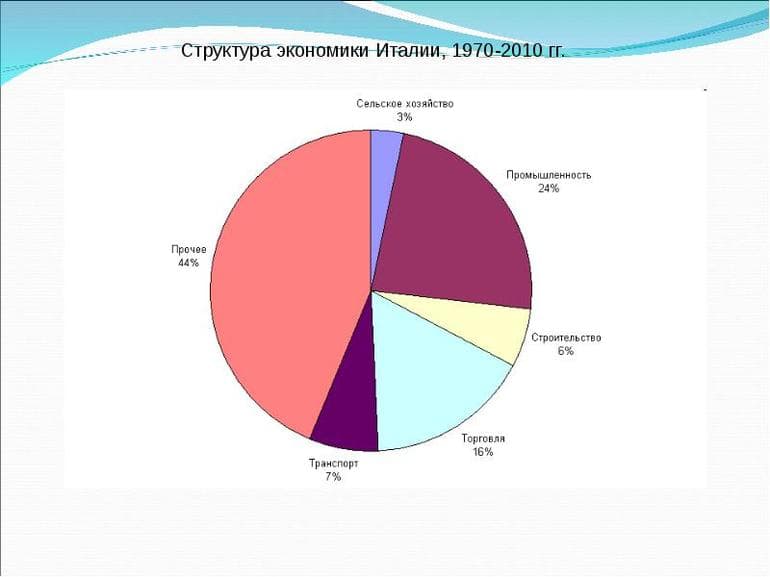 Структура экономики Италии, 1970-2010 гг.

Сельское хозяйство
3%

Промышленность
24%

Строительство
6%

Торговля
16%

Транспорт
7%

Прочее
44%